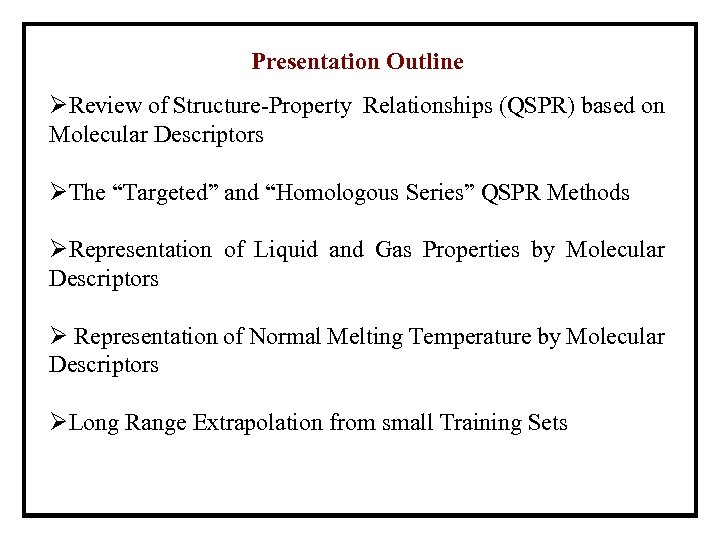 Presentation Outline

➢Review of Structure-Property Relationships (QSPR) based on Molecular Descriptors

➢The “Targeted” and “Homologous Series” QSPR Methods

➢Representation of Liquid and Gas Properties by Molecular Descriptors

➢ Representation of Normal Melting Temperature by Molecular Descriptors

➢Long Range Extrapolation from small Training Sets